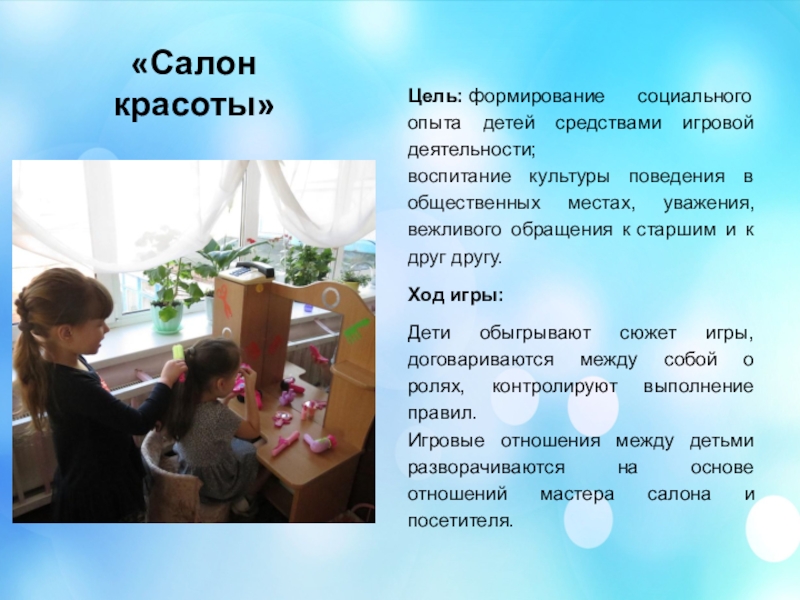 «Салон красоты»

Цель: формирование социального опыта детей средствами игровой деятельности;
воспитание культуры поведения в общественных местах, уважения, вежливого обращения к старшим и к друг другу.

Ход игры:

Дети обыгрывают сюжет игры, договариваются между собой о ролях, контролируют выполнение правил.
Игровые отношения между детьми разворачиваются на основе отношений мастера салона и посетителя.